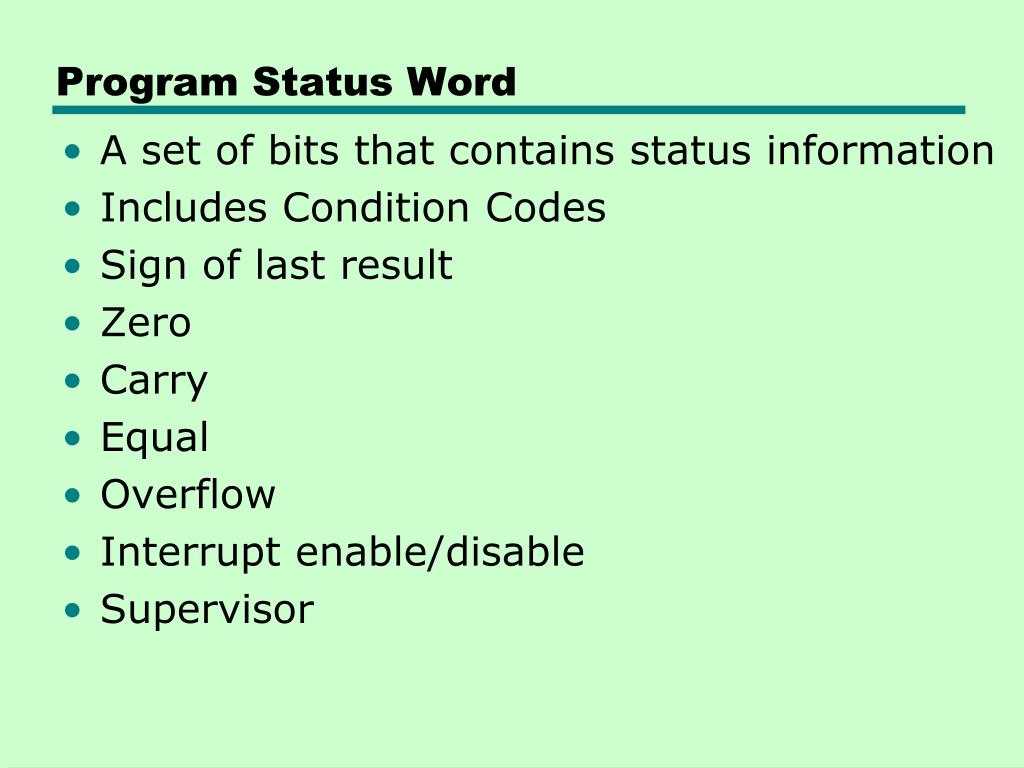 Program Status Word

• A set of bits that contains status information
• Includes Condition Codes
• Sign of last result
• Zero
• Carry
• Equal
• Overflow
• Interrupt enable/disable
• Supervisor